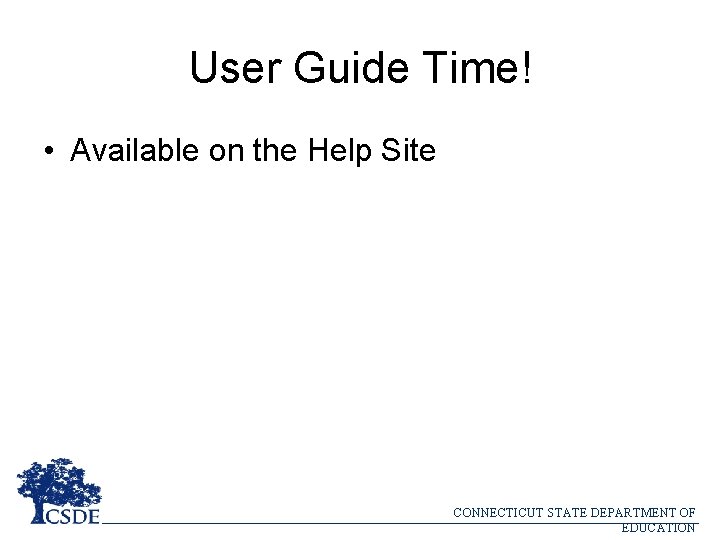 User Guide Time!

• Available on the Help Site

CSDE

CONNECTICUT STATE DEPARTMENT OF EDUCATION